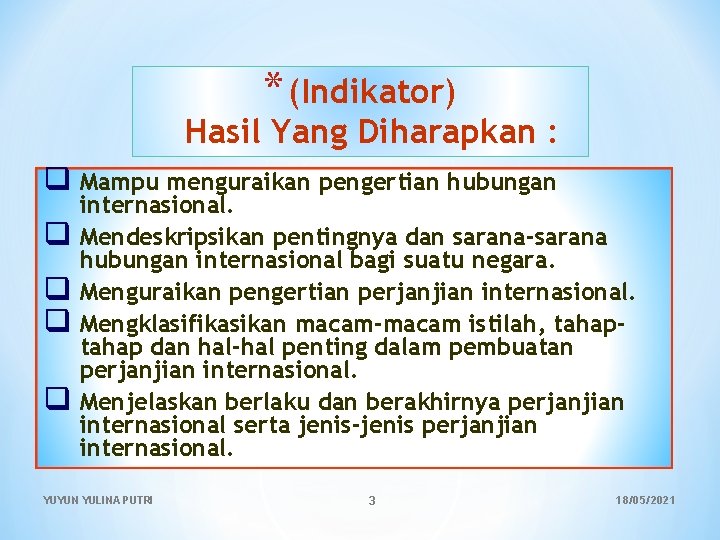 * (Indikator)
Hasil Yang Diharapkan :

❑ Mampu menguraikan pengertian hubungan internasional.
❑ Mendeskripsikan pentingnya dan sarana-sarana hubungan internasional bagi suatu negara.
❑ Menguraikan pengertian perjanjian internasional.
❑ Mengklasifikasikan macam-macam istilah, tahap-tahap dan hal-hal penting dalam pembuatan perjanjian internasional.
❑ Menjelaskan berlaku dan berakhirnya perjanjian internasional serta jenis-jenis perjanjian internasional.

YUYUN YULINA PUTRI
3
18/05/2021